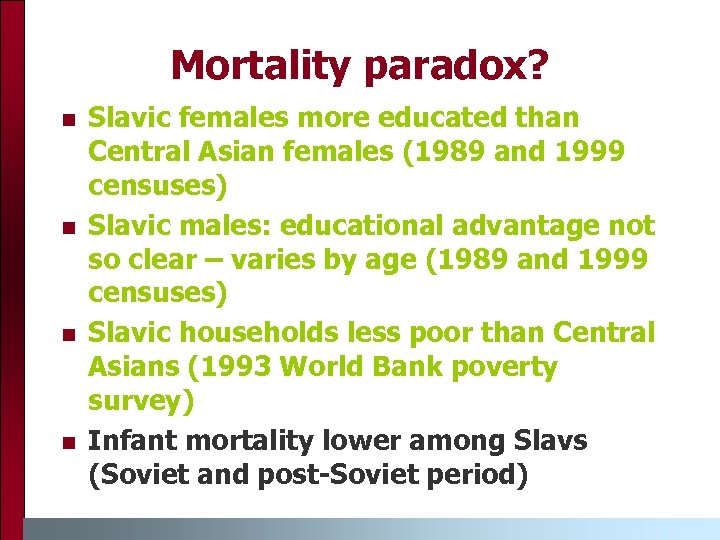 Mortality paradox?

- Slavic females more educated than Central Asian females (1989 and 1999 censuses)
- Slavic males: educational advantage not so clear – varies by age (1989 and 1999 censuses)
- Slavic households less poor than Central Asians (1993 World Bank poverty survey)
- Infant mortality lower among Slavs (Soviet and post-Soviet period)